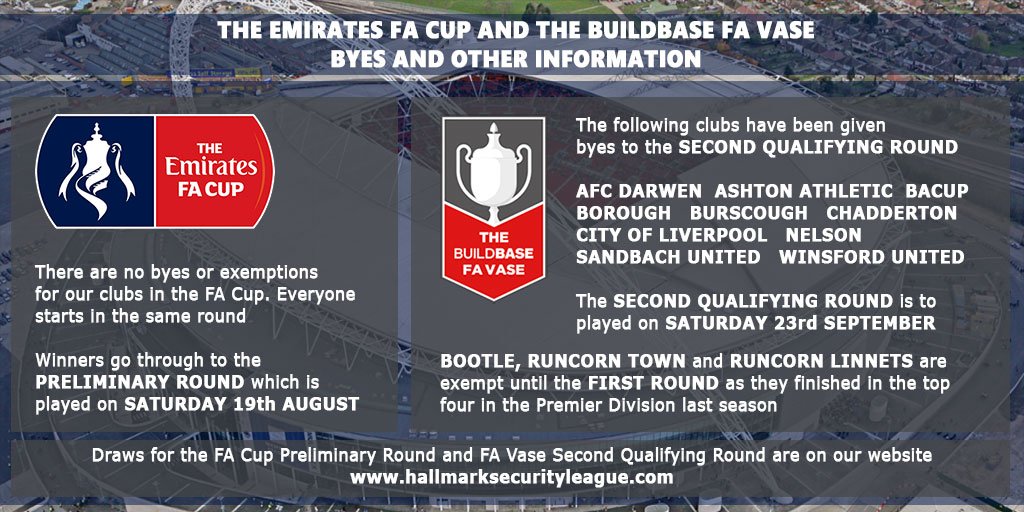 THE EMIRATES FA CUP AND THE BUILDBASE FA VASE
BYES AND OTHER INFORMATION

THE
Emirates
FA CUP

There are no byes or exemptions for our clubs in the FA Cup. Everyone starts in the same round

Winners go through to the PRELIMINARY ROUND which is played on SATURDAY 19th AUGUST

THE
BUILDBASE
FA VASE

The following clubs have been given byes to the SECOND QUALIFYING ROUND

AFC DARWEN ASHTON ATHLETIC BACUP BOROUGH BURSCOUGH CHADDERTON CITY OF LIVERPOOL NELSON SANDBACH UNITED WINSFORD UNITED

The SECOND QUALIFYING ROUND is to played on SATURDAY 23rd SEPTEMBER

BOOTLE, RUNCORN TOWN and RUNCORN LINNETS are exempt until the FIRST ROUND as they finished in the top four in the Premier Division last season

Draws for the FA Cup Preliminary Round and FA Vase Second Qualifying Round are on our website
www.hallmarksecurityleague.com